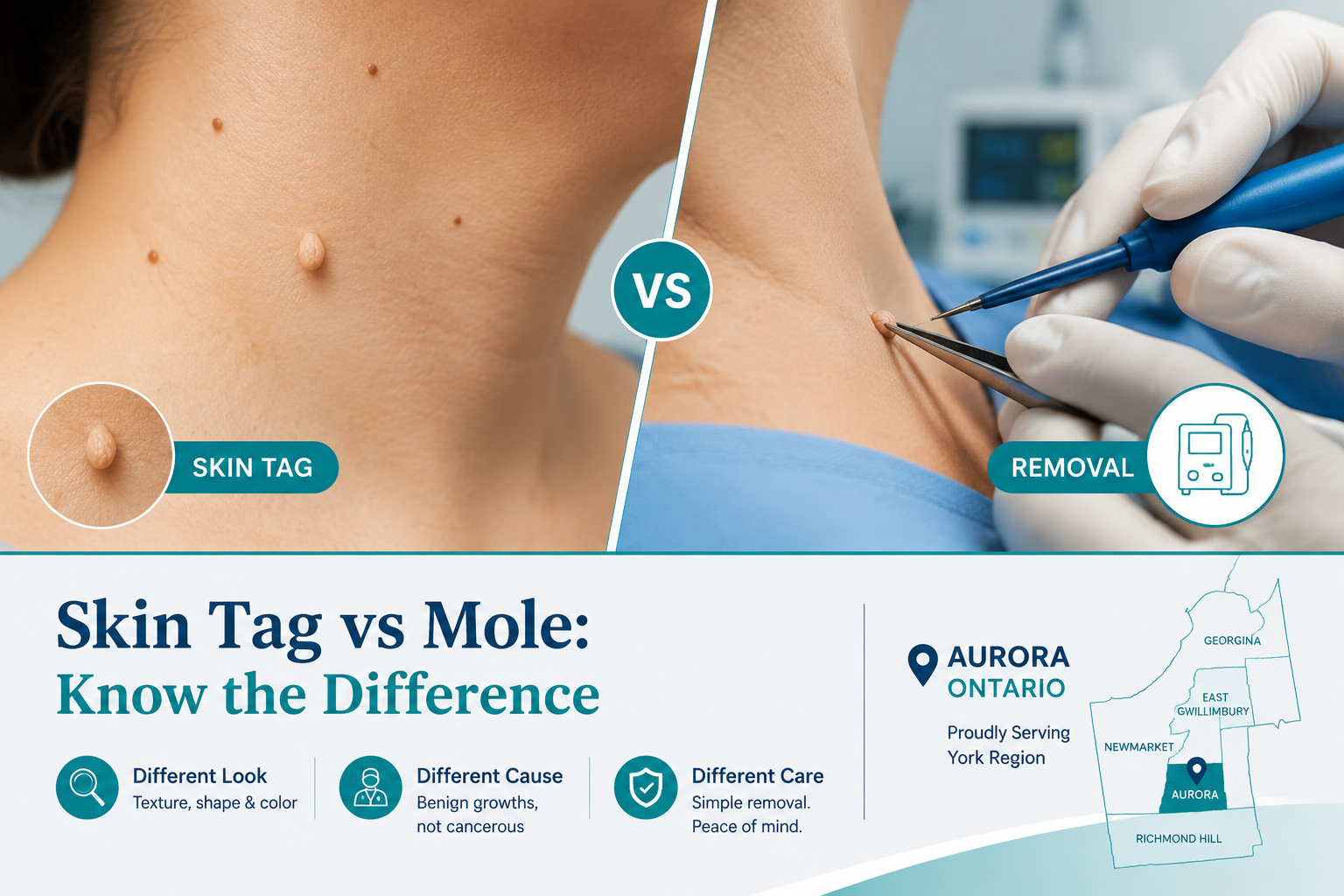 SKIN TAG

VS

REMOVAL

Skin Tag vs Mole:
Know the Difference

Different Look
Texture, shape & color

Different Cause
Benign growths, not cancerous

Different Care
Simple removal. Peace of mind.

AURORA
ONTARIO

Proudly Serving York Region

GEORGINA
EAST GWILLIMBURY
NEWMARKET
AURORA
RICHMOND HILL